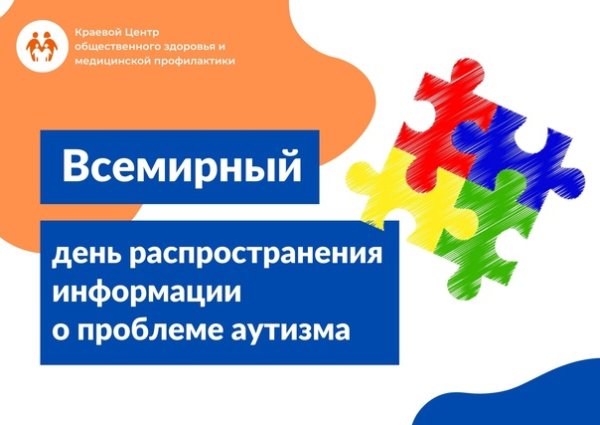 Краевой Центр общественного здоровья и медицинской профилактики

Всемирный

день распространения информации о проблеме аутизма